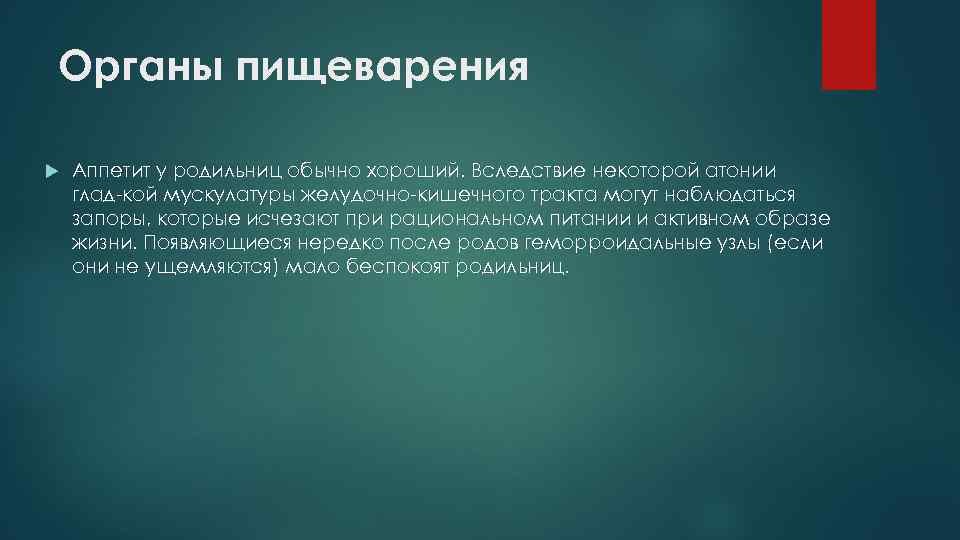 Органы пищеварения

Аппетит у родильниц обычно хороший. Вследствие некоторой атонии глад-кой мускулатуры желудочно-кишечного тракта могут наблюдаться запоры, которые исчезают при рациональном питании и активном образе жизни. Появляющиеся нередко после родов геморроидальные узлы (если они не ущемляются) мало беспокоят родильниц.